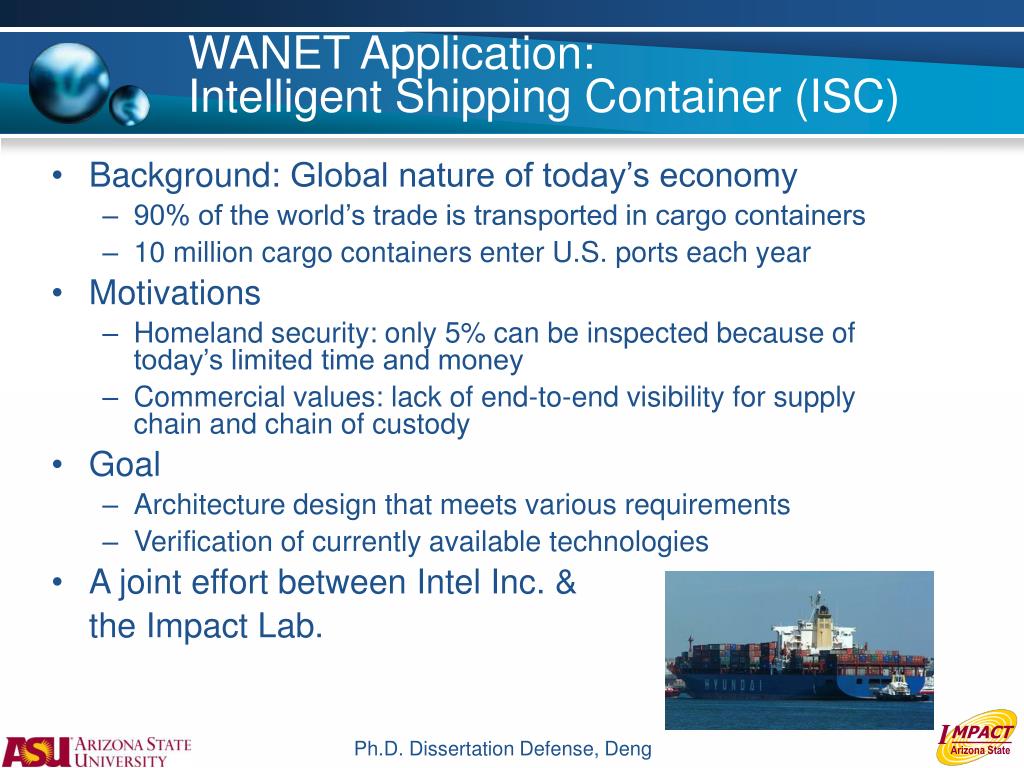 WANET Application:
Intelligent Shipping Container (ISC)

• Background: Global nature of today's economy
 – 90% of the world's trade is transported in cargo containers
 – 10 million cargo containers enter U.S. ports each year
• Motivations
 – Homeland security: only 5% can be inspected because of today's limited time and money
 – Commercial values: lack of end-to-end visibility for supply chain and chain of custody
• Goal
 – Architecture design that meets various requirements
 – Verification of currently available technologies
• A joint effort between Intel Inc. & the Impact Lab.

HYUNDAI

ASU ARIZONA STATE UNIVERSITY

Ph.D. Dissertation Defense, Deng

IMPACT Arizona State